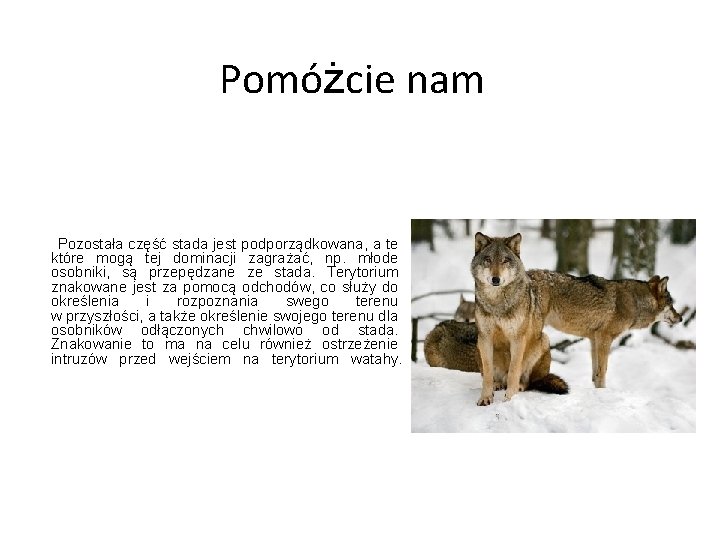 Pomóżcie nam

Pozostała część stada jest podporządkowana, a te które mogą tej dominacji zagrażać, np. młode osobniki, są przepędzane ze stada. Terytorium znakowane jest za pomocą odchodów, co służy do określenia i rozpoznania swego terenu w przyszłości, a także określenie swojego terenu dla osobników odłączonych chwilowo od stada. Znakowanie to ma na celu również ostrzeżenie intruzów przed wejściem na terytorium watahy.